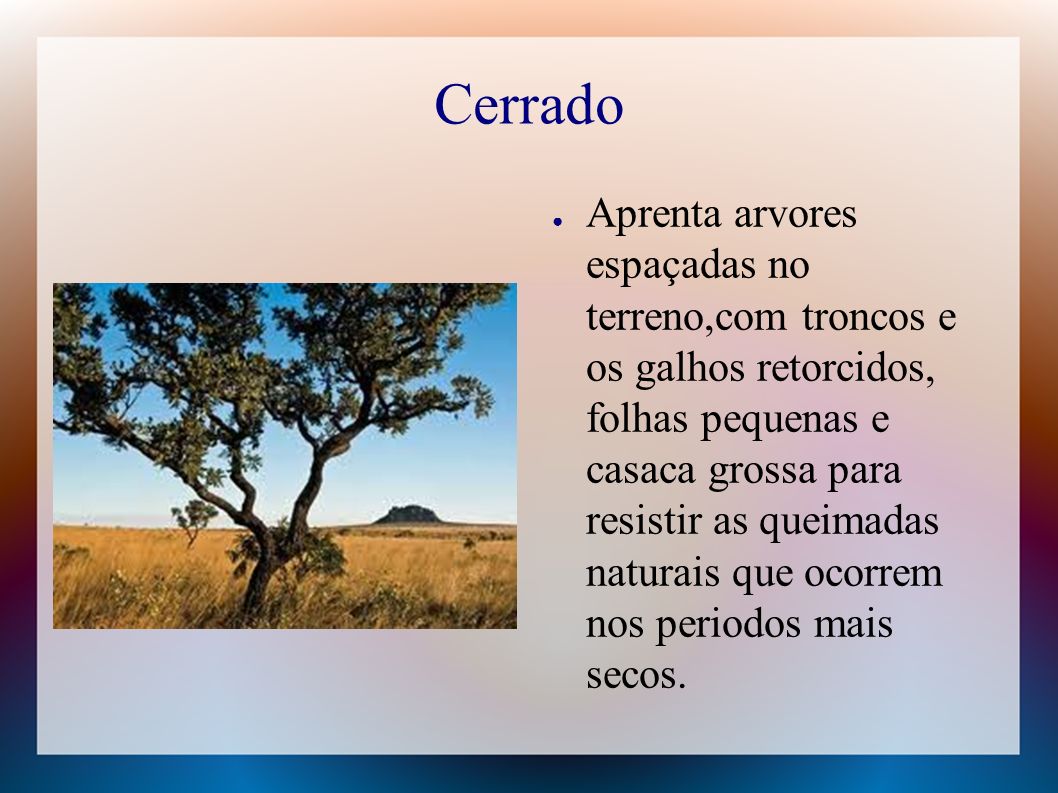 Cerrado

● Aprenta arvores espaçadas no terreno,com troncos e os galhos retorcidos, folhas pequenas e casaca grossa para resistir as queimadas naturais que ocorrem nos periodos mais secos.